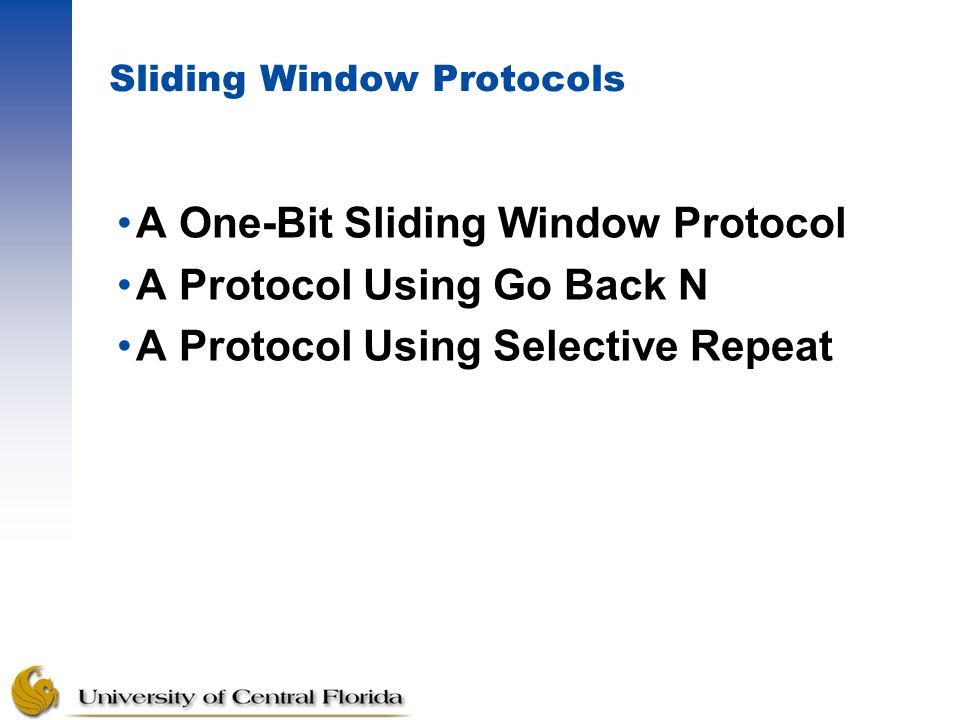 Sliding Window Protocols

• A One-Bit Sliding Window Protocol
• A Protocol Using Go Back N
• A Protocol Using Selective Repeat

University of Central Florida